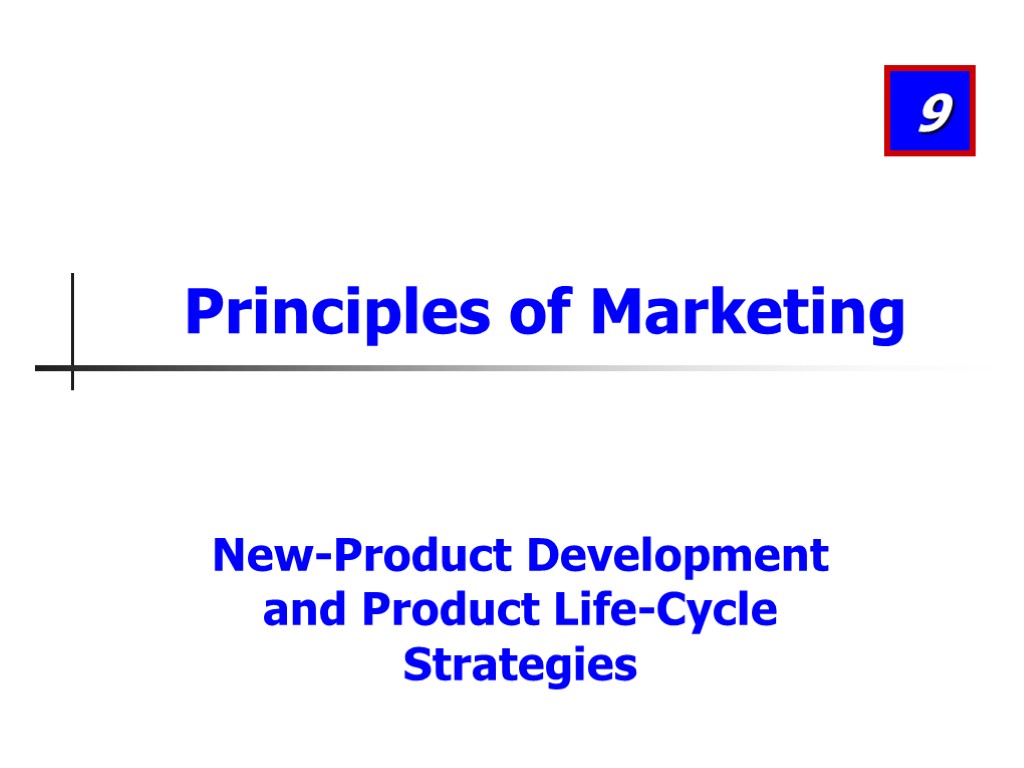 9

Principles of Marketing

New-Product Development and Product Life-Cycle Strategies